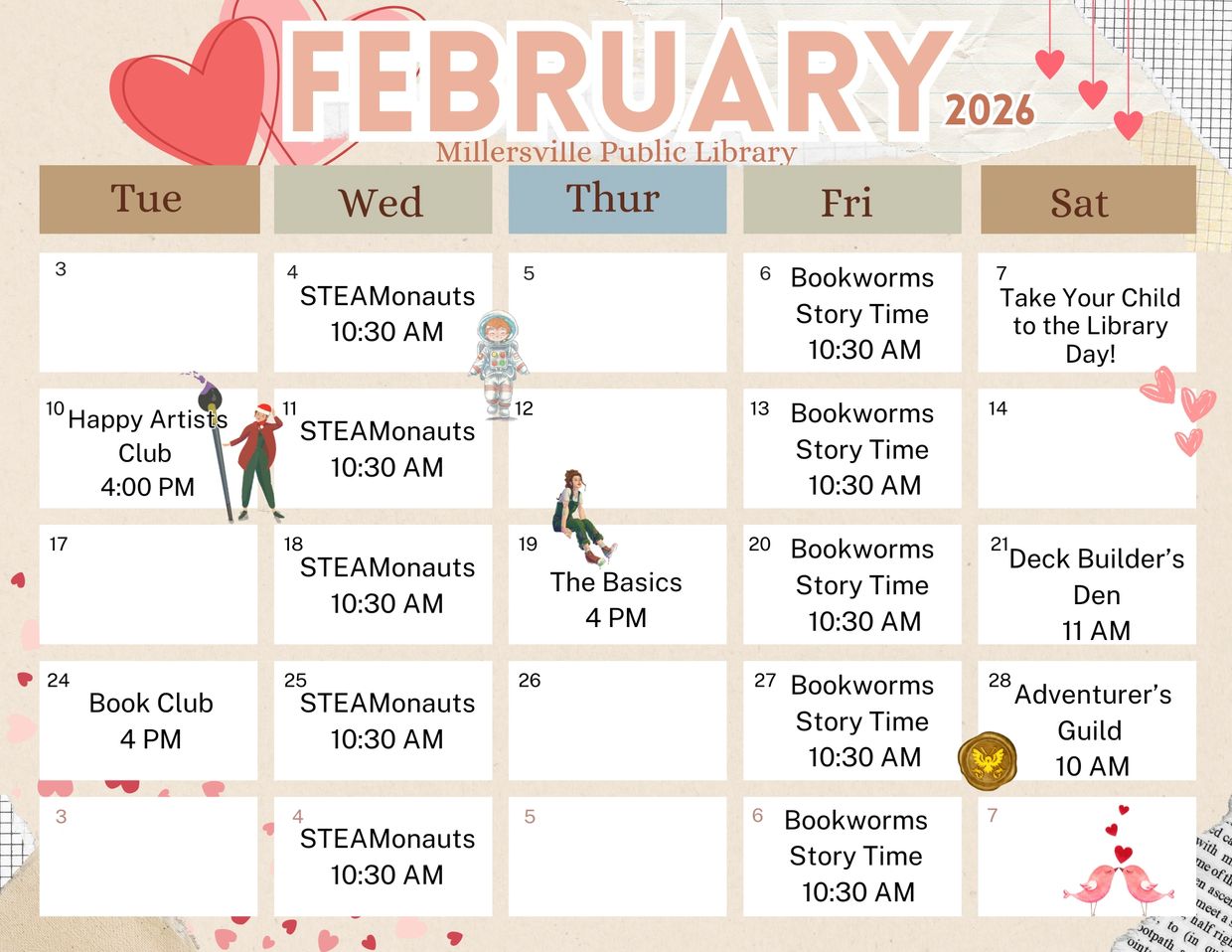 FEBRUARY 2026
Millersville Public Library

| Tue | Wed | Thur | Fri | Sat |
|---|---|---|---|---|
| 3 | 4 STEAMonauts 10:30 AM | 5 | 6 Bookworms Story Time 10:30 AM | 7 Take Your Child to the Library Day! |
| 10 Happy Artists Club 4:00 PM | 11 STEAMonauts 10:30 AM | 12 | 13 Bookworms Story Time 10:30 AM | 14 |
| 17 | 18 STEAMonauts 10:30 AM | 19 The Basics 4 PM | 20 Bookworms Story Time 10:30 AM | 21 Deck Builder's Den 11 AM |
| 24 Book Club 4 PM | 25 STEAMonauts 10:30 AM | 26 | 27 Bookworms Story Time 10:30 AM | 28 Adventurer's Guild 10 AM |
| 3 | 4 STEAMonauts 10:30 AM | 5 | 6 Bookworms Story Time 10:30 AM | 7 |